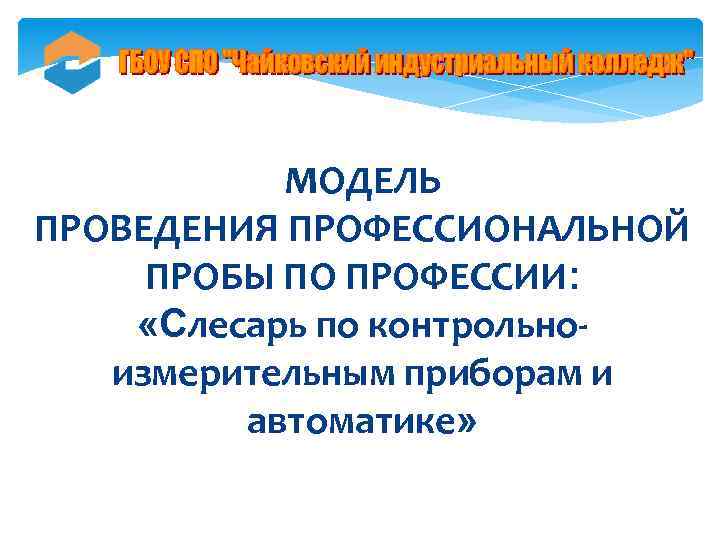 ГБОУ СПО "Чайковский индустриальный колледж"

МОДЕЛЬ
ПРОВЕДЕНИЯ ПРОФЕССИОНАЛЬНОЙ ПРОБЫ ПО ПРОФЕССИИ:
«Слесарь по контрольно-измерительным приборам и автоматике»